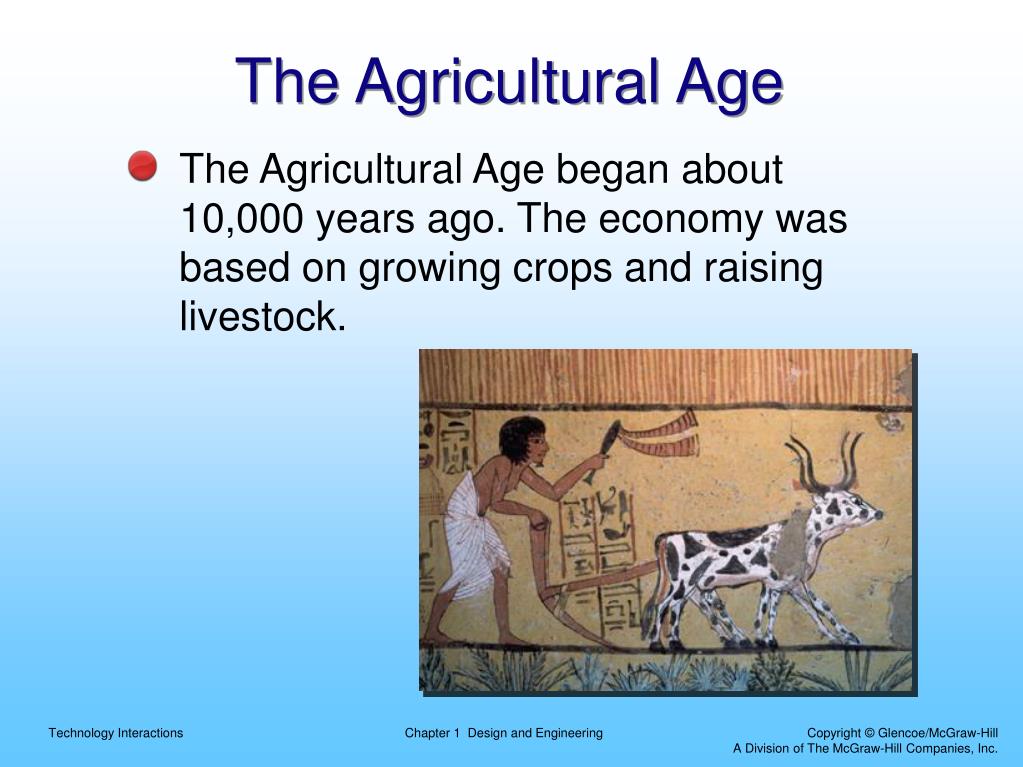 The Agricultural Age

The Agricultural Age began about 10,000 years ago. The economy was based on growing crops and raising livestock.

Technology Interactions

Chapter 1 Design and Engineering

Copyright © Glencoe/McGraw-Hill
A Division of The McGraw-Hill Companies, Inc.